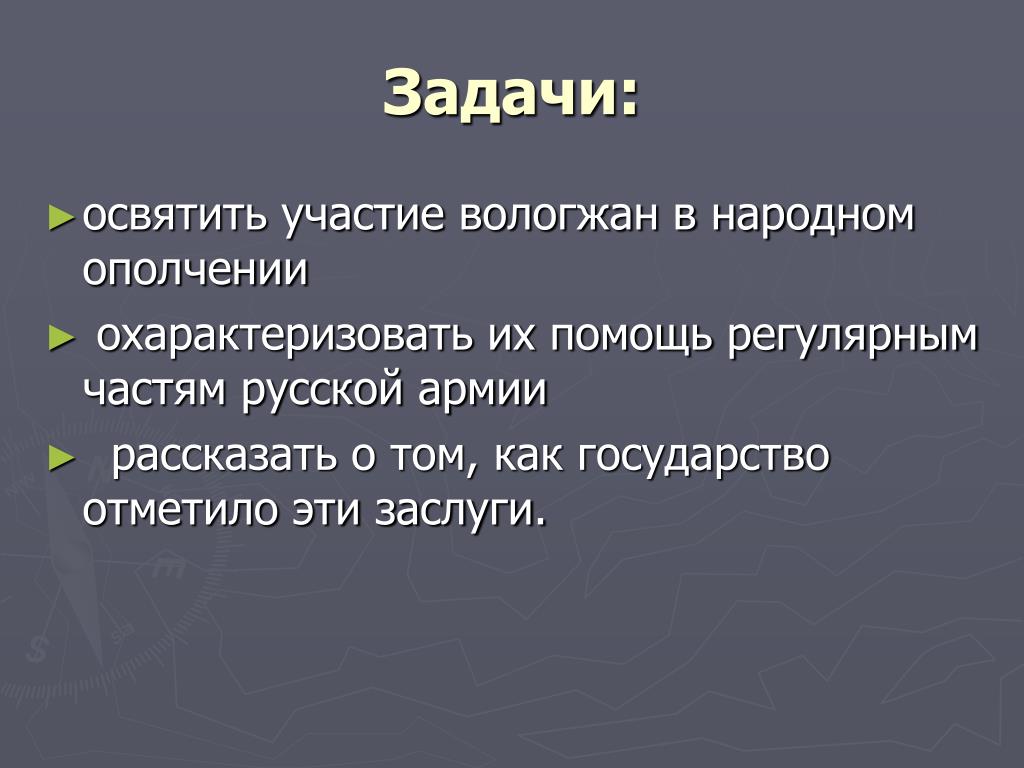 Задачи:

► освятить участие вологжан в народном ополчении

► охарактеризовать их помощь регулярным частям русской армии

► рассказать о том, как государство отметило эти заслуги.